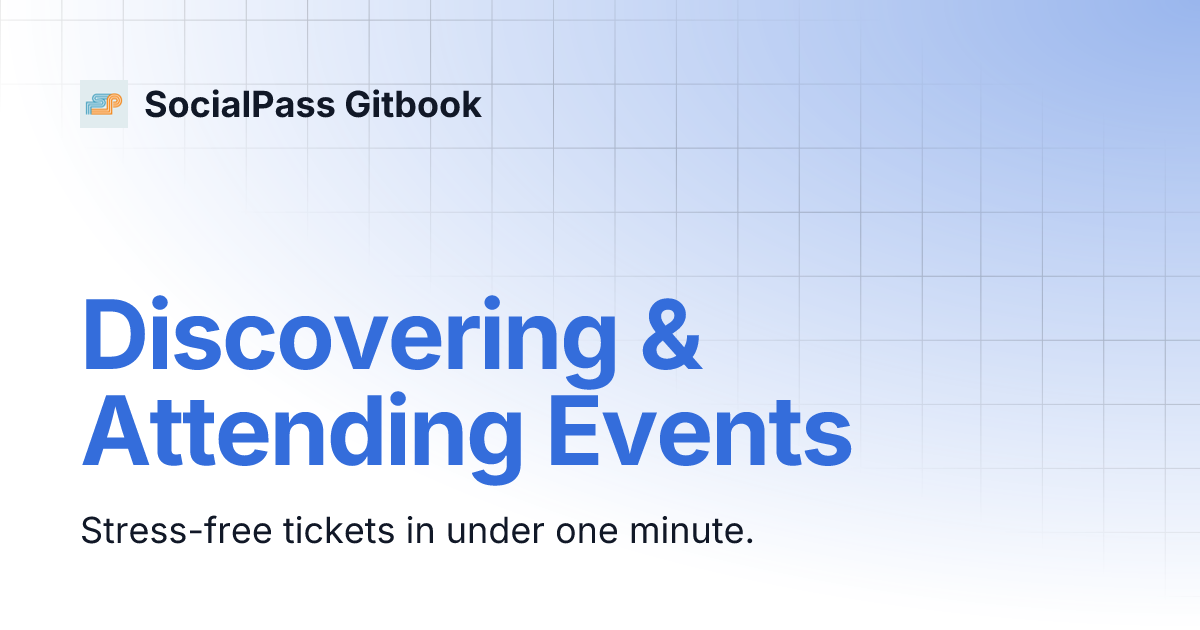 SocialPass Gitbook

Discovering & Attending Events

Stress-free tickets in under one minute.